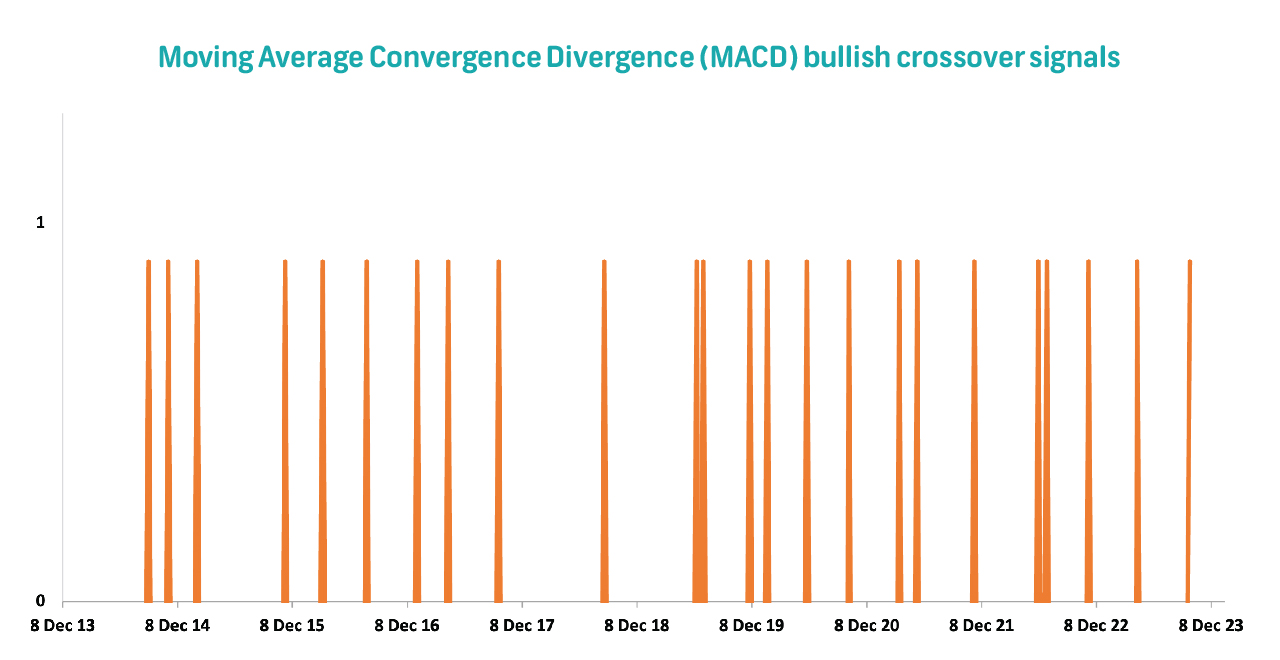 Moving Average Convergence Divergence (MACD) bullish crossover signals

1

0

8 Dec 13
8 Dec 14
8 Dec 15
8 Dec 16
8 Dec 17
8 Dec 18
8 Dec 19
8 Dec 20
8 Dec 21
8 Dec 22
8 Dec 23